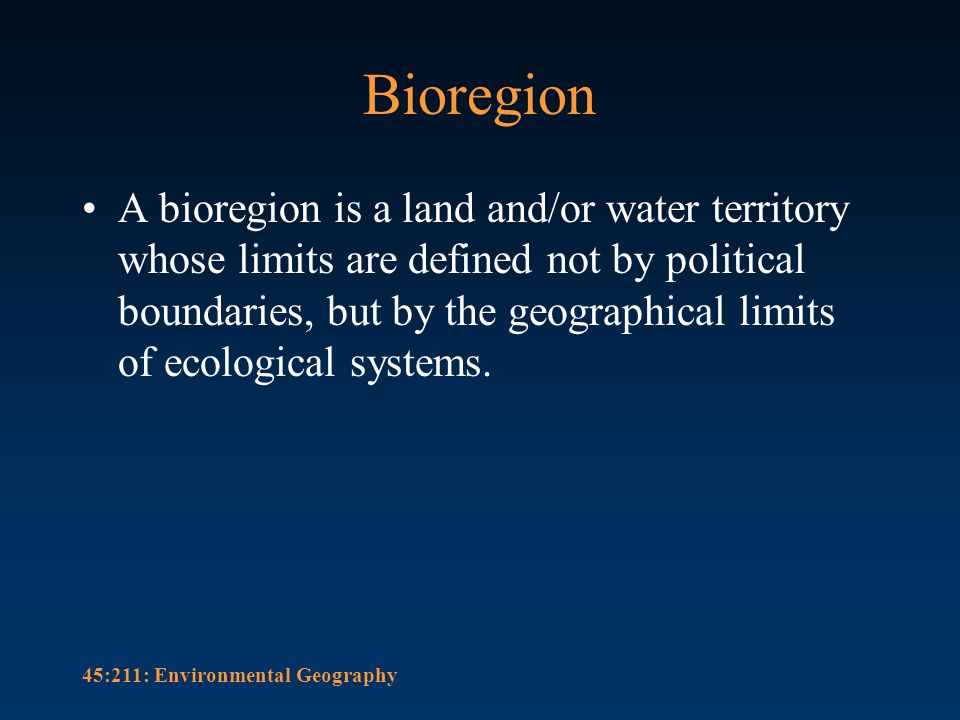 Bioregion

• A bioregion is a land and/or water territory whose limits are defined not by political boundaries, but by the geographical limits of ecological systems.

45:211: Environmental Geography